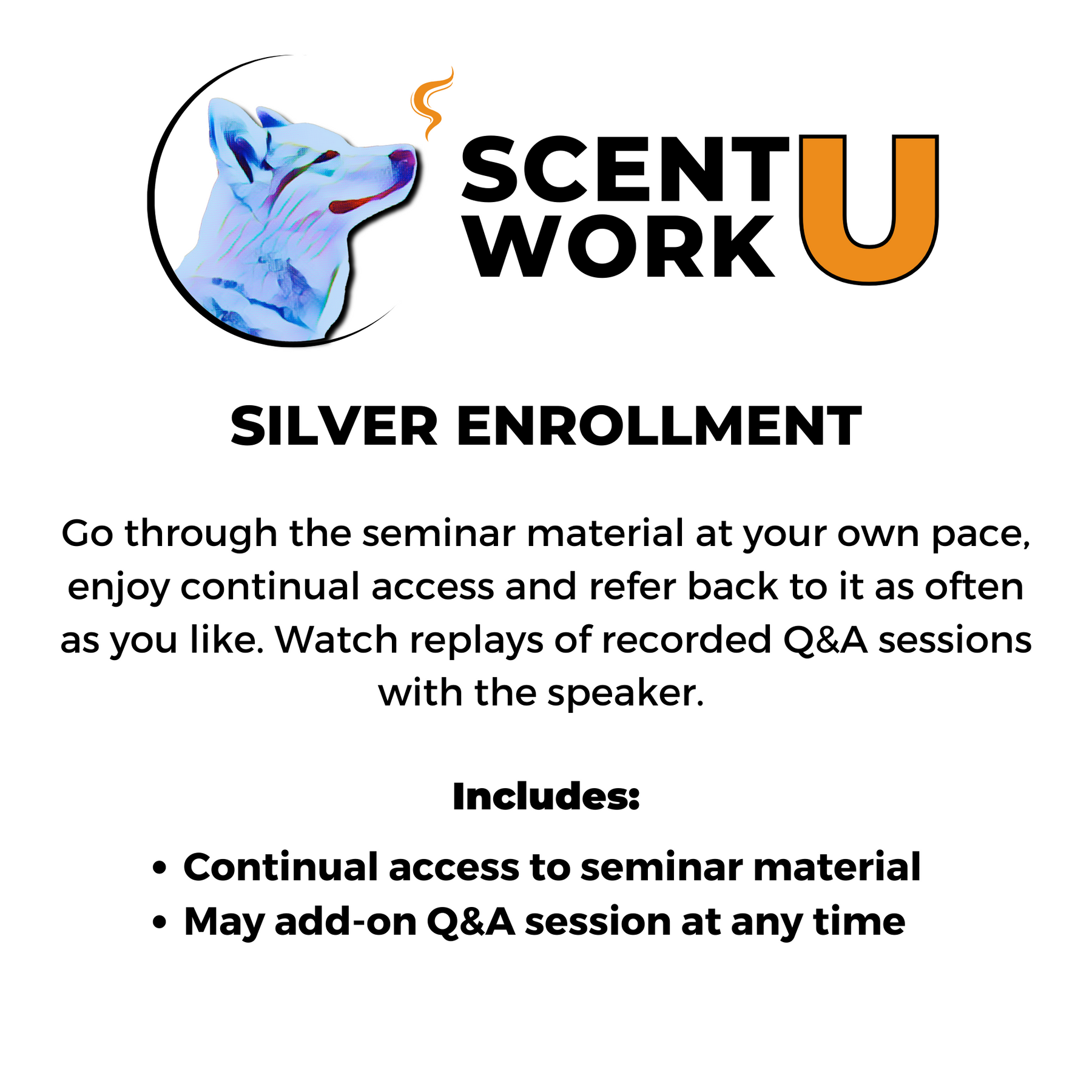 SCENT WORK U

SILVER ENROLLMENT

Go through the seminar material at your own pace, enjoy continual access and refer back to it as often as you like. Watch replays of recorded Q&A sessions with the speaker.

Includes:

• Continual access to seminar material
• May add-on Q&A session at any time